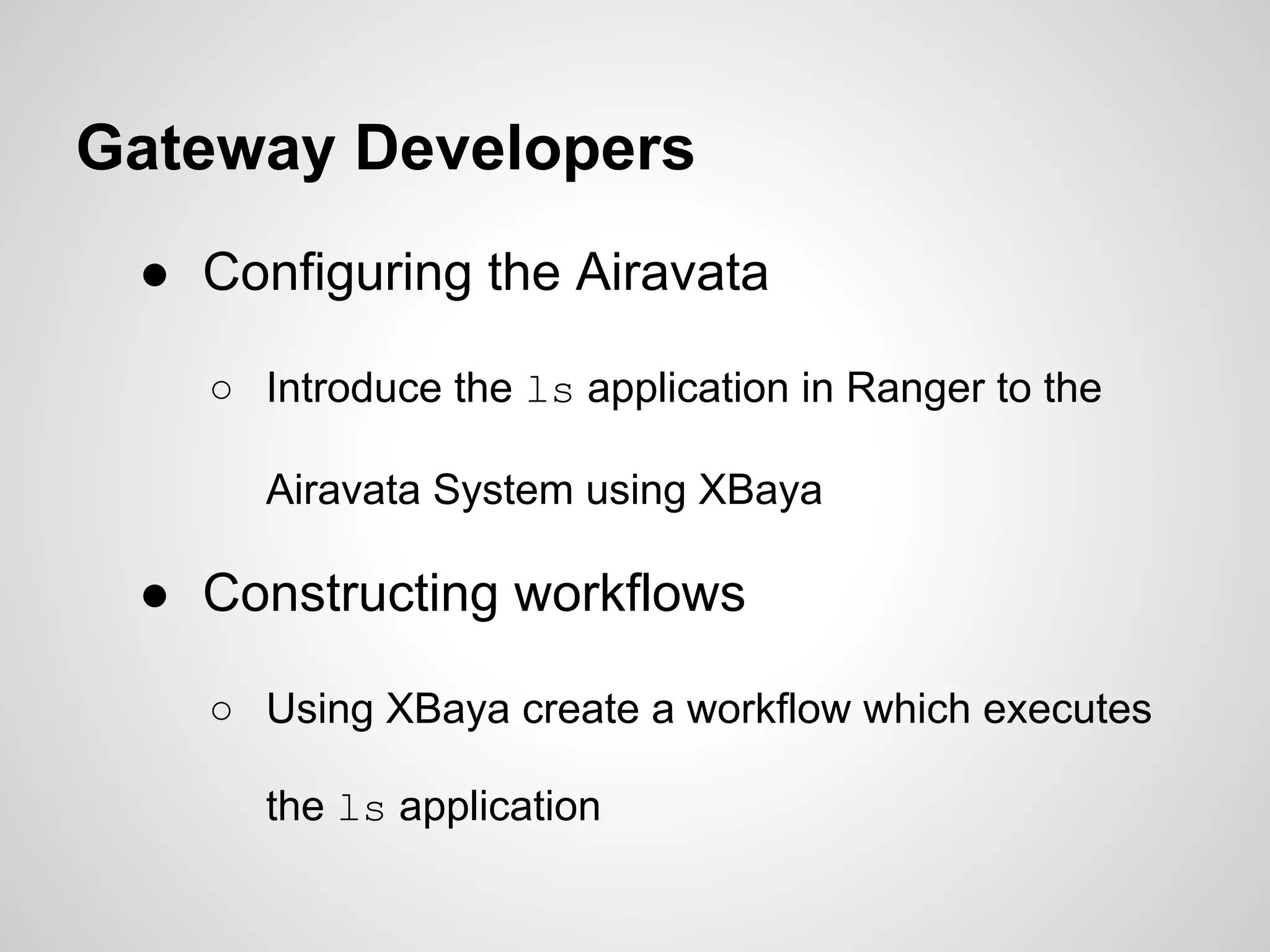 Gateway Developers

● Configuring the Airavata

○ Introduce the ls application in Ranger to the Airavata System using XBaya

● Constructing workflows

○ Using XBaya create a workflow which executes the ls application